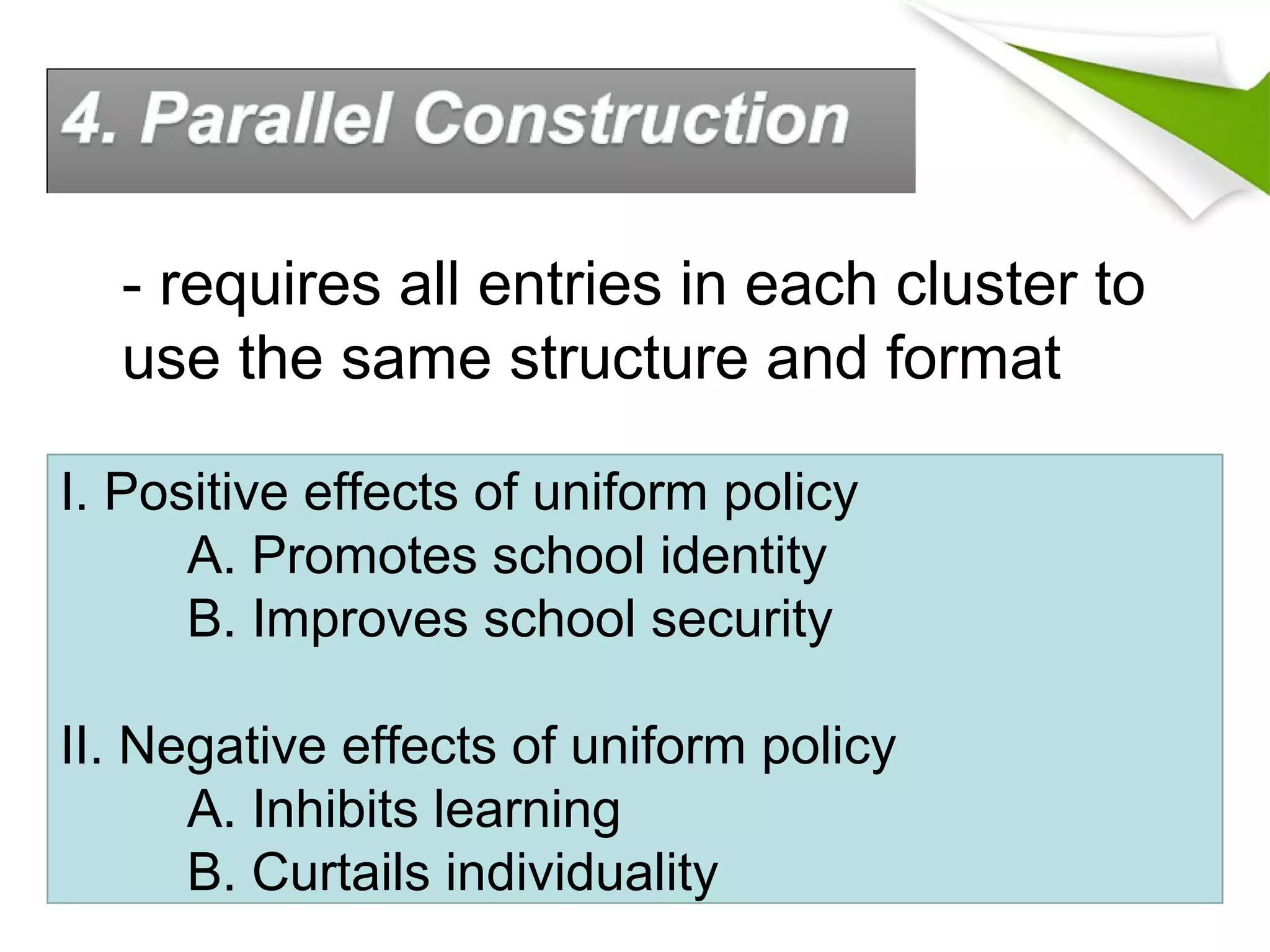 4. Parallel Construction

- requires all entries in each cluster to use the same structure and format

I. Positive effects of uniform policy
A. Promotes school identity
B. Improves school security

II. Negative effects of uniform policy
A. Inhibits learning
B. Curtails individuality